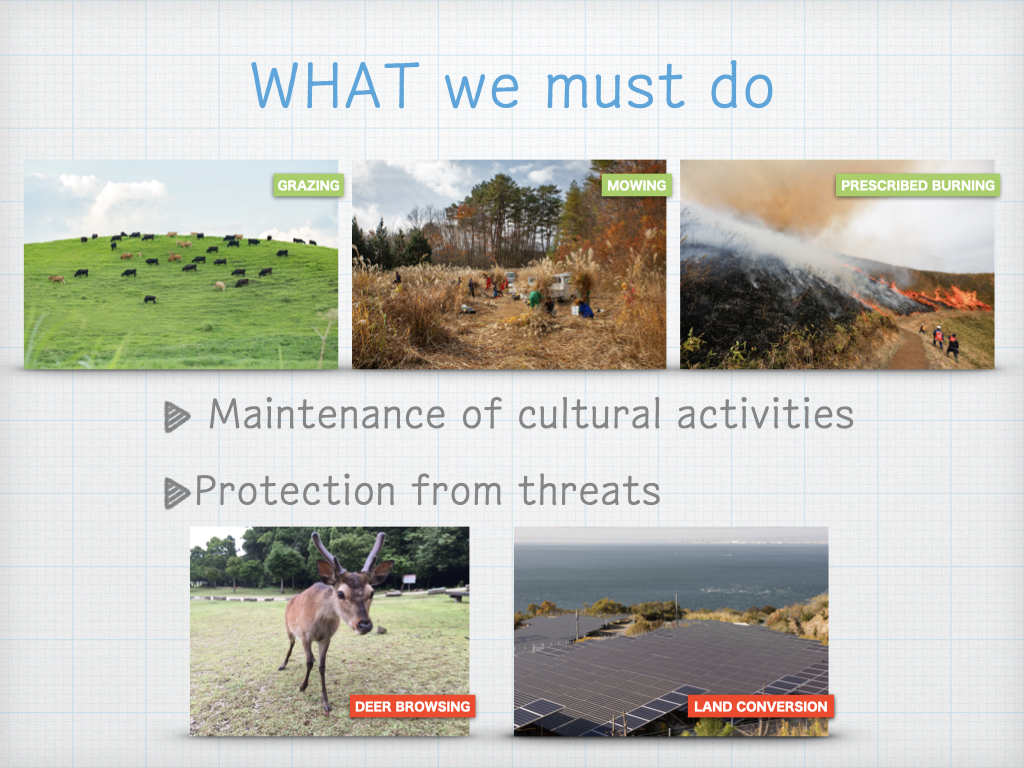 WHAT we must do

GRAZING

MOWING

PRESCRIBED BURNING

Maintenance of cultural activities

Protection from threats

DEER BROWSING

LAND CONVERSION